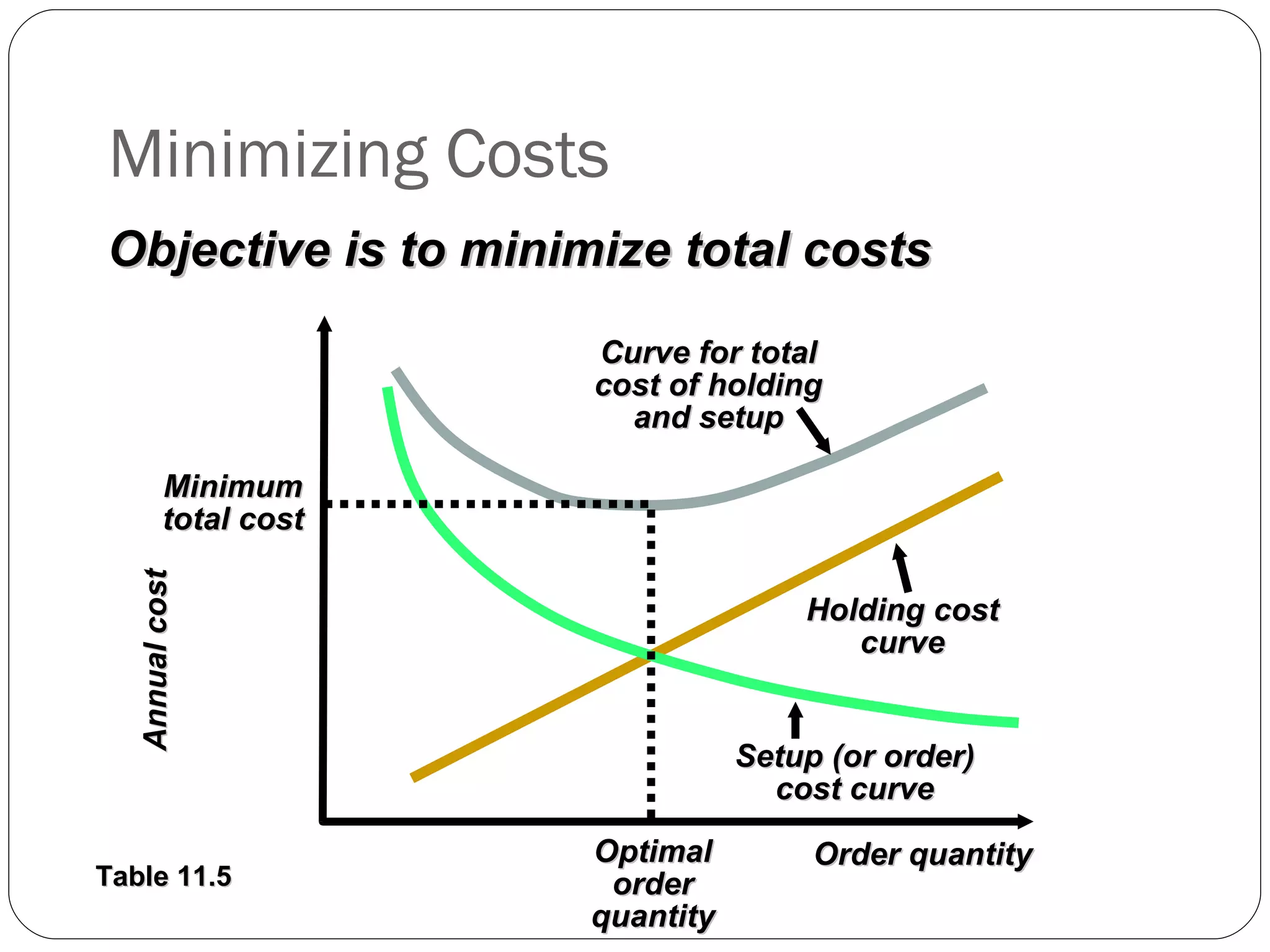 Minimizing Costs

Objective is to minimize total costs

Curve for total cost of holding and setup

Minimum total cost

Annual cost

Holding cost curve

Setup (or order) cost curve

Optimal order quantity

Order quantity

Table 11.5